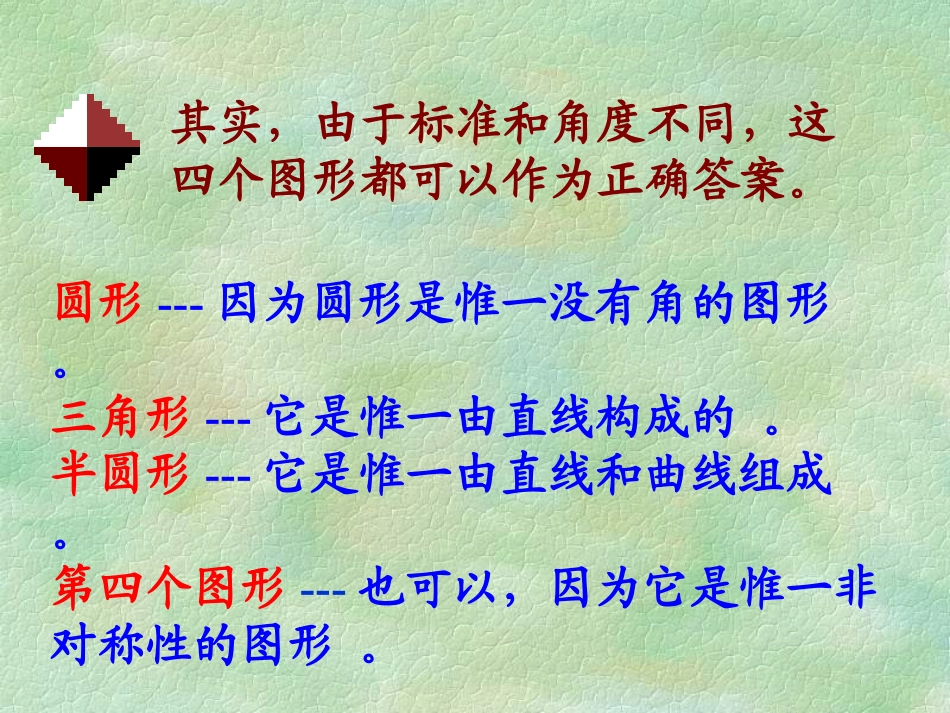 其实，由于标准和角度不同，这四个图形都可以作为正确答案。

圆形 --- 因为圆形是惟一没有角的图形。
三角形 --- 它是惟一由直线构成的 。
半圆形 --- 它是惟一由直线和曲线组成。
第四个图形 --- 也可以，因为它是惟一非对称性的图形 。